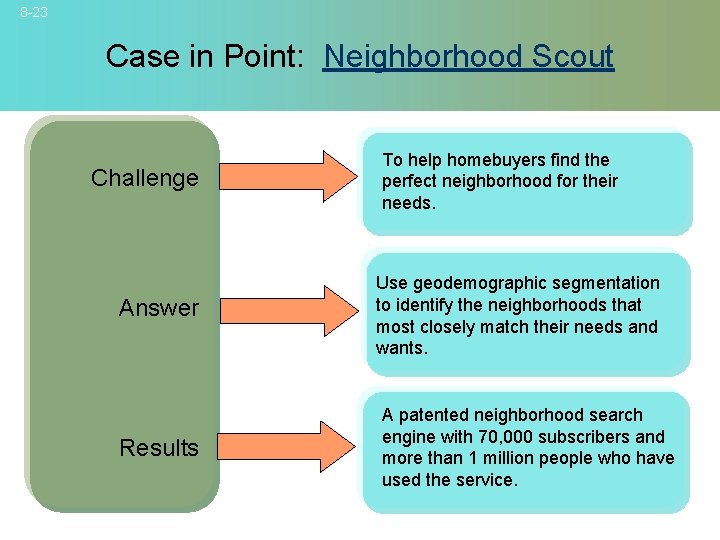 8-23

Case in Point: Neighborhood Scout

Challenge

To help homebuyers find the perfect neighborhood for their needs.

Answer

Use geodemographic segmentation to identify the neighborhoods that most closely match their needs and wants.

Results

A patented neighborhood search engine with 70,000 subscribers and more than 1 million people who have used the service.